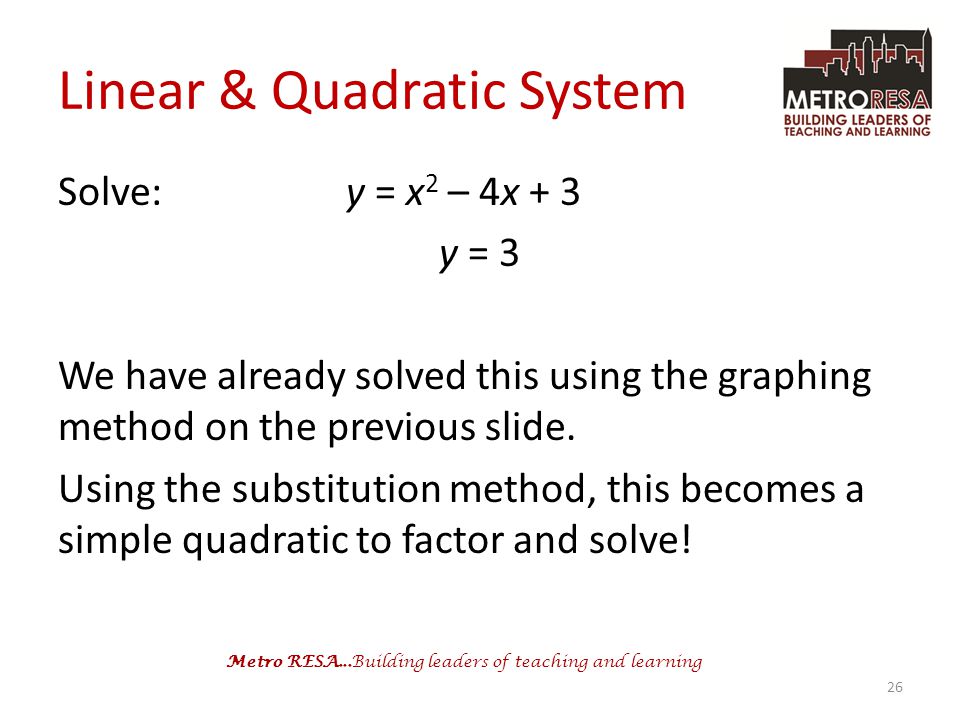 Linear & Quadratic System

METRORESA
BUILDING LEADERS OF
TEACHING AND LEARNING

Solve: $y = x^2 - 4x + 3$

$y = 3$

We have already solved this using the graphing method on the previous slide.

Using the substitution method, this becomes a simple quadratic to factor and solve!

Metro RESA...Building leaders of teaching and learning

26